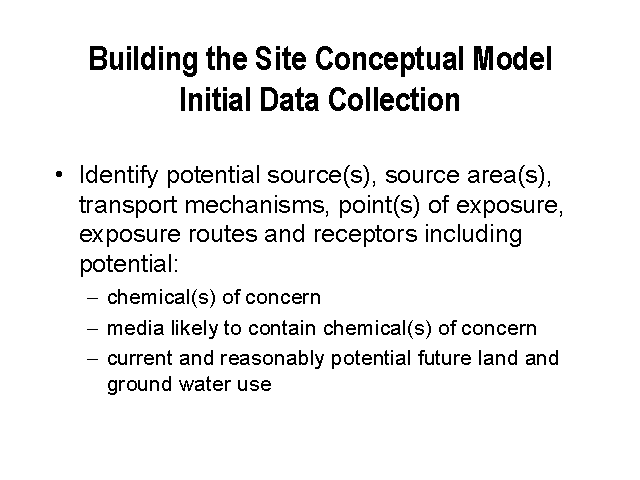 Building the Site Conceptual Model
Initial Data Collection

• Identify potential source(s), source area(s), transport mechanisms, point(s) of exposure, exposure routes and receptors including potential:

– chemical(s) of concern
– media likely to contain chemical(s) of concern
– current and reasonably potential future land and ground water use